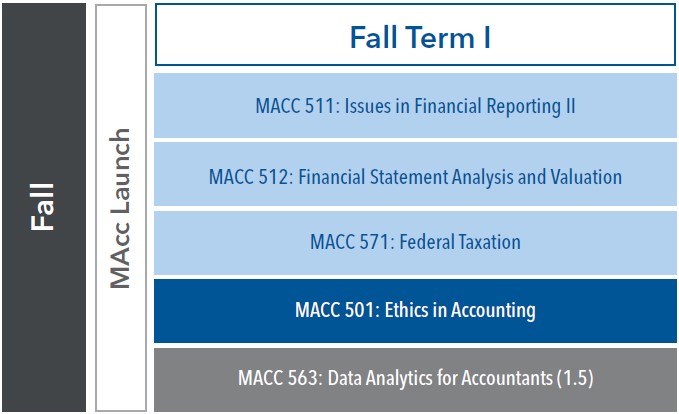 Fall

MAcc Launch

Fall Term I

MACC 511: Issues in Financial Reporting II

MACC 512: Financial Statement Analysis and Valuation

MACC 571: Federal Taxation

MACC 501: Ethics in Accounting

MACC 563: Data Analytics for Accountants (1.5)